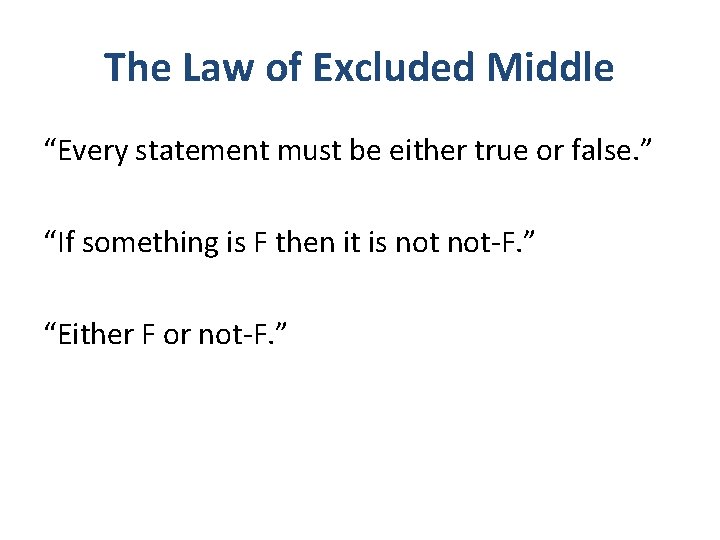 The Law of Excluded Middle

“Every statement must be either true or false.”

“If something is F then it is not not-F.”

“Either F or not-F.”